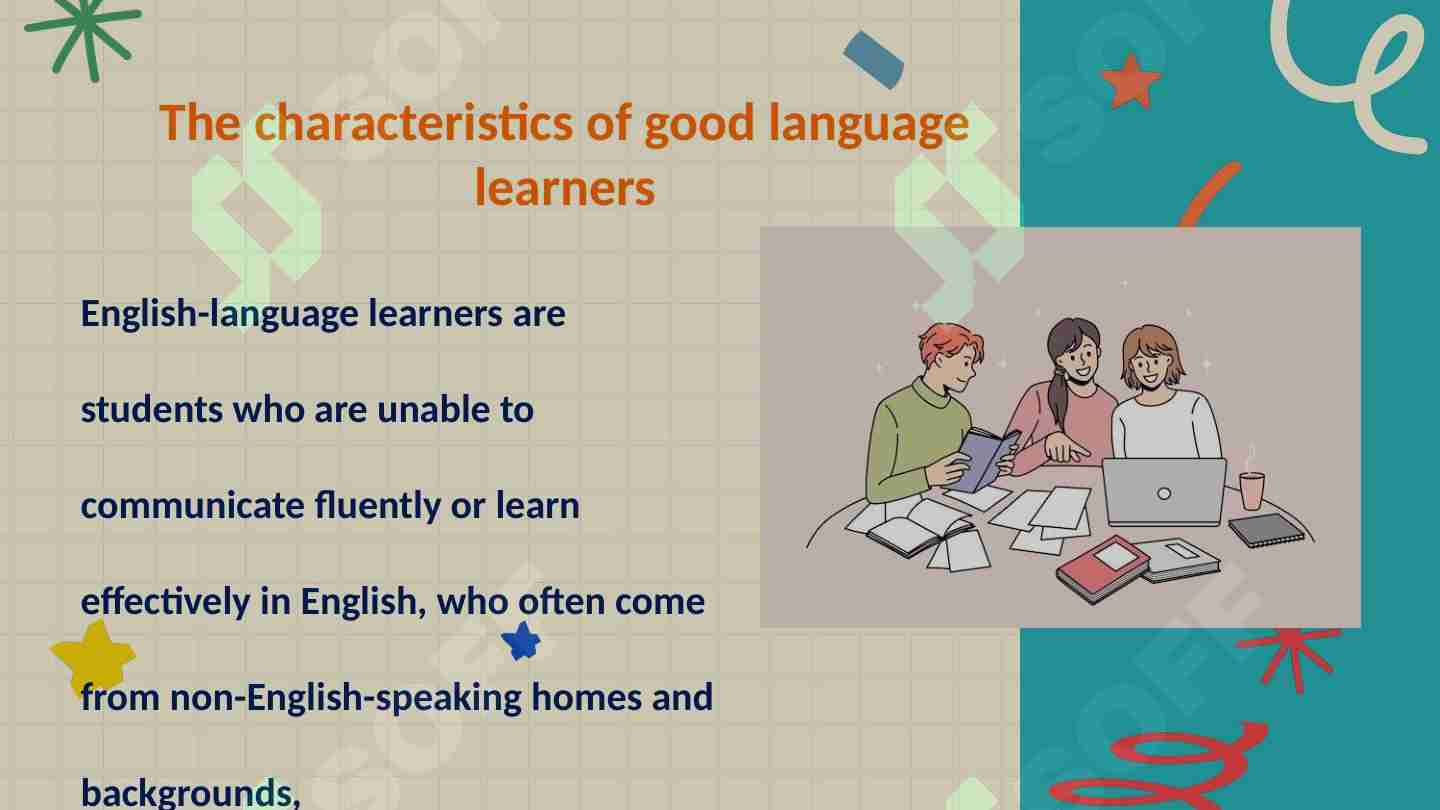 The characteristics of good language learners

English-language learners are students who are unable to communicate fluently or learn effectively in English, who often come from non-English-speaking homes and backgrounds,